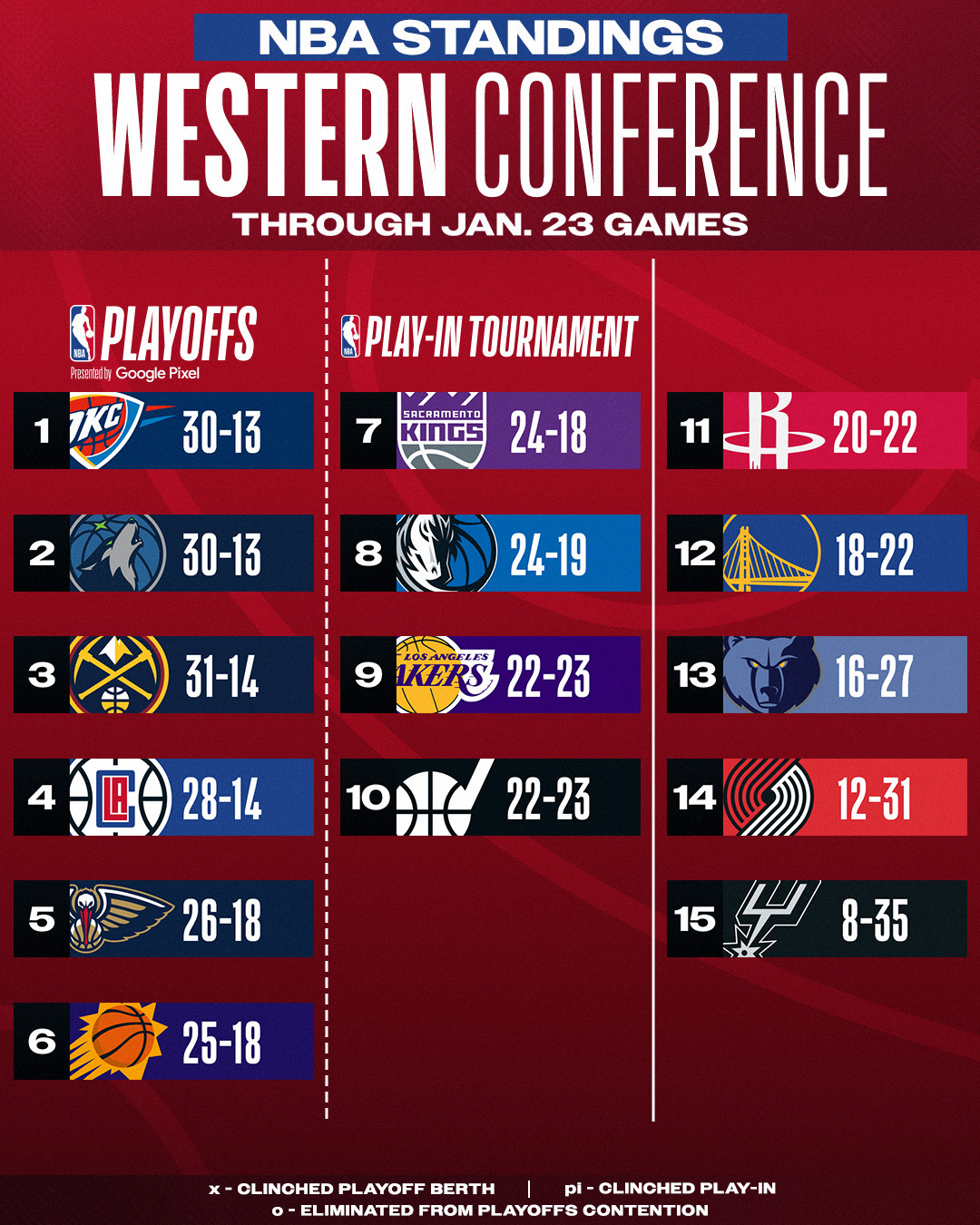 NBA STANDINGS
WESTERN CONFERENCE
THROUGH JAN. 23 GAMES

NBA PLAYOFFS
Presented by Google Pixel

1 OKC 30-13
2 30-13
3 31-14
4 LA 28-14
5 26-18
6 25-18

NBA PLAY-IN TOURNAMENT

7 SACRAMENTO KINGS 24-18
8 24-19
9 LOS ANGELES LAKERS 22-23
10 22-23

11 20-22
12 18-22
13 16-27
14 12-31
15 8-35

x - CLINCHED PLAYOFF BERTH | pi - CLINCHED PLAY-IN
o - ELIMINATED FROM PLAYOFFS CONTENTION